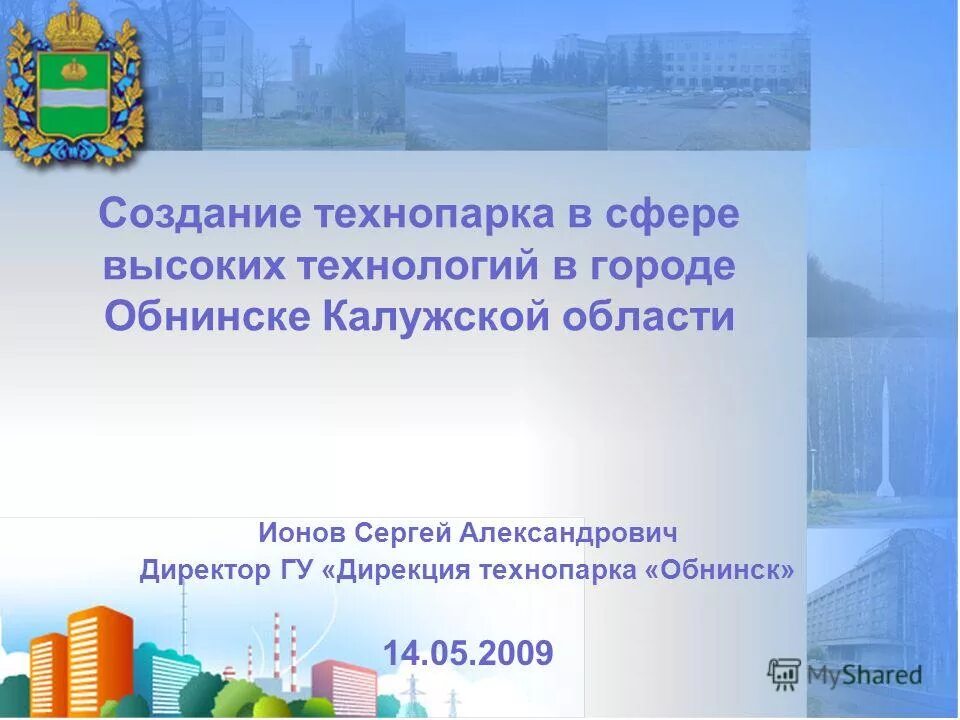 Создание технопарка в сфере высоких технологий в городе Обнинске Калужской области

Ионов Сергей Александрович
Директор ГУ «Дирекция технопарка «Обнинск»

14.05.2009

MyShared